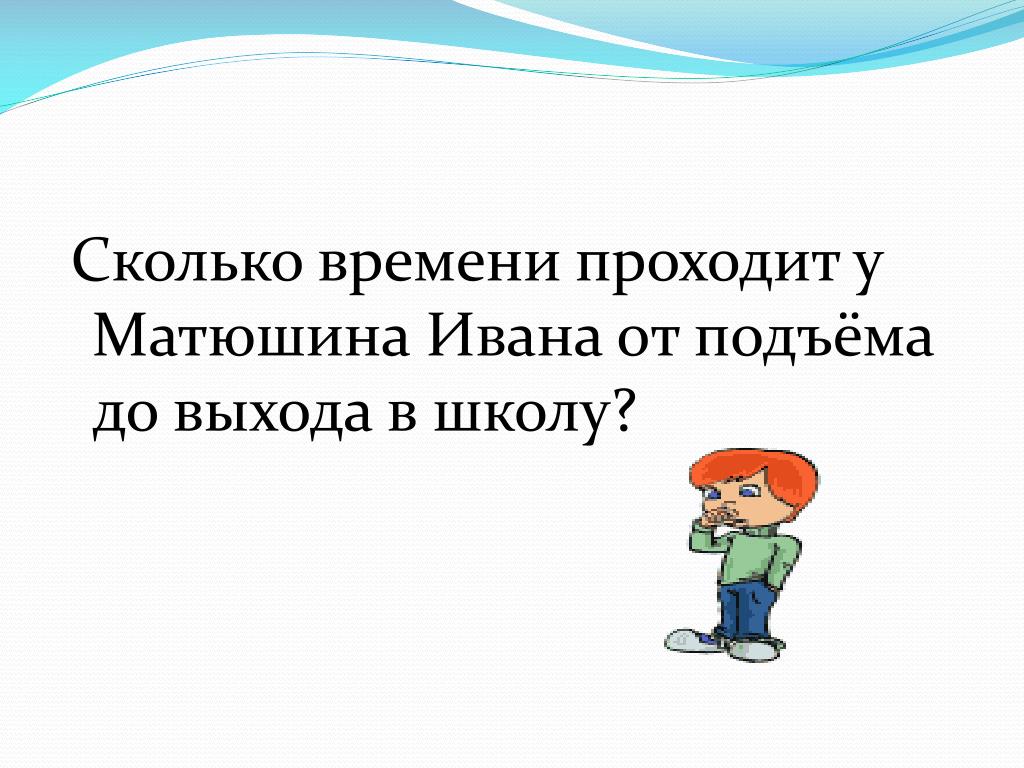 Сколько времени проходит у Матюшина Ивана от подъёма до выхода в школу?